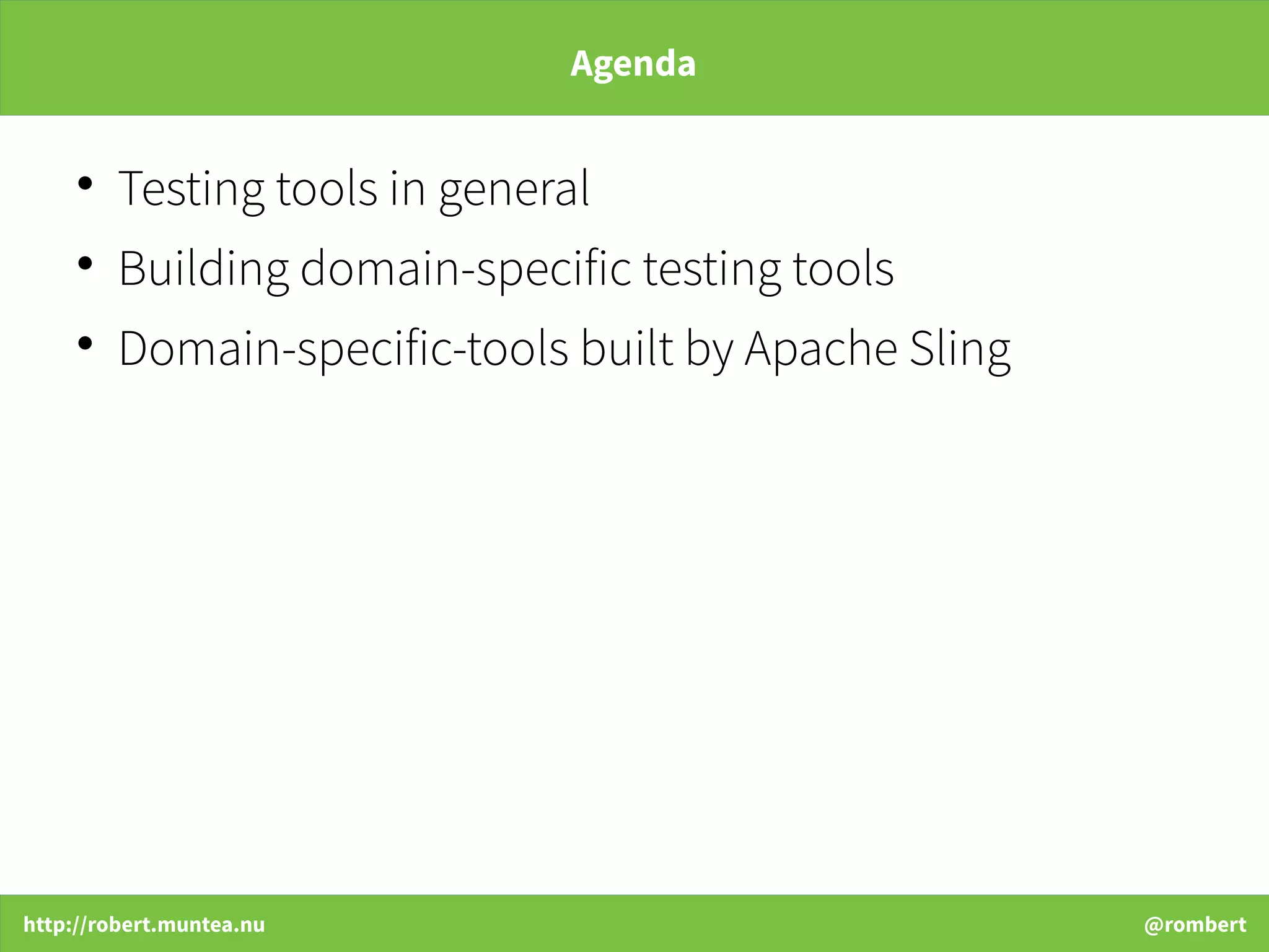 Agenda

• Testing tools in general
• Building domain-specific testing tools
• Domain-specific-tools built by Apache Sling

http://robert.muntea.nu

@rombert